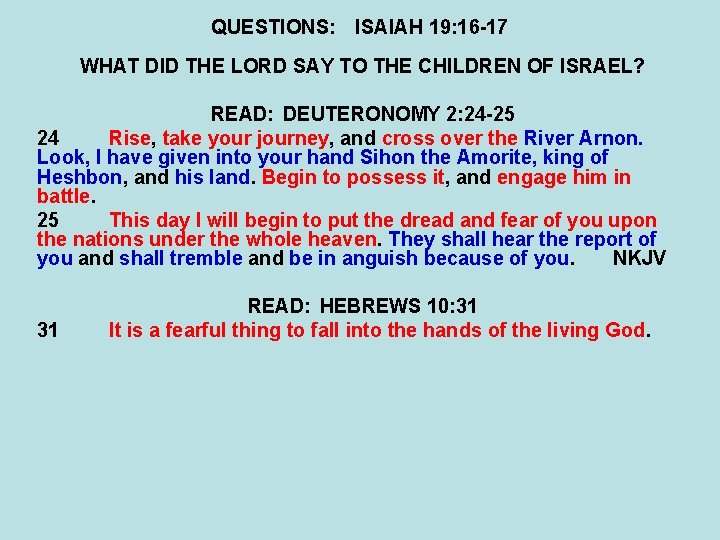 QUESTIONS: ISAIAH 19:16-17

WHAT DID THE LORD SAY TO THE CHILDREN OF ISRAEL?

READ: DEUTERONOMY 2:24-25

24 Rise, take your journey, and cross over the River Arnon. Look, I have given into your hand Sihon the Amorite, king of Heshbon, and his land. Begin to possess it, and engage him in battle.

25 This day I will begin to put the dread and fear of you upon the nations under the whole heaven. They shall hear the report of you and shall tremble and be in anguish because of you. NKJV

READ: HEBREWS 10:31

31 It is a fearful thing to fall into the hands of the living God.